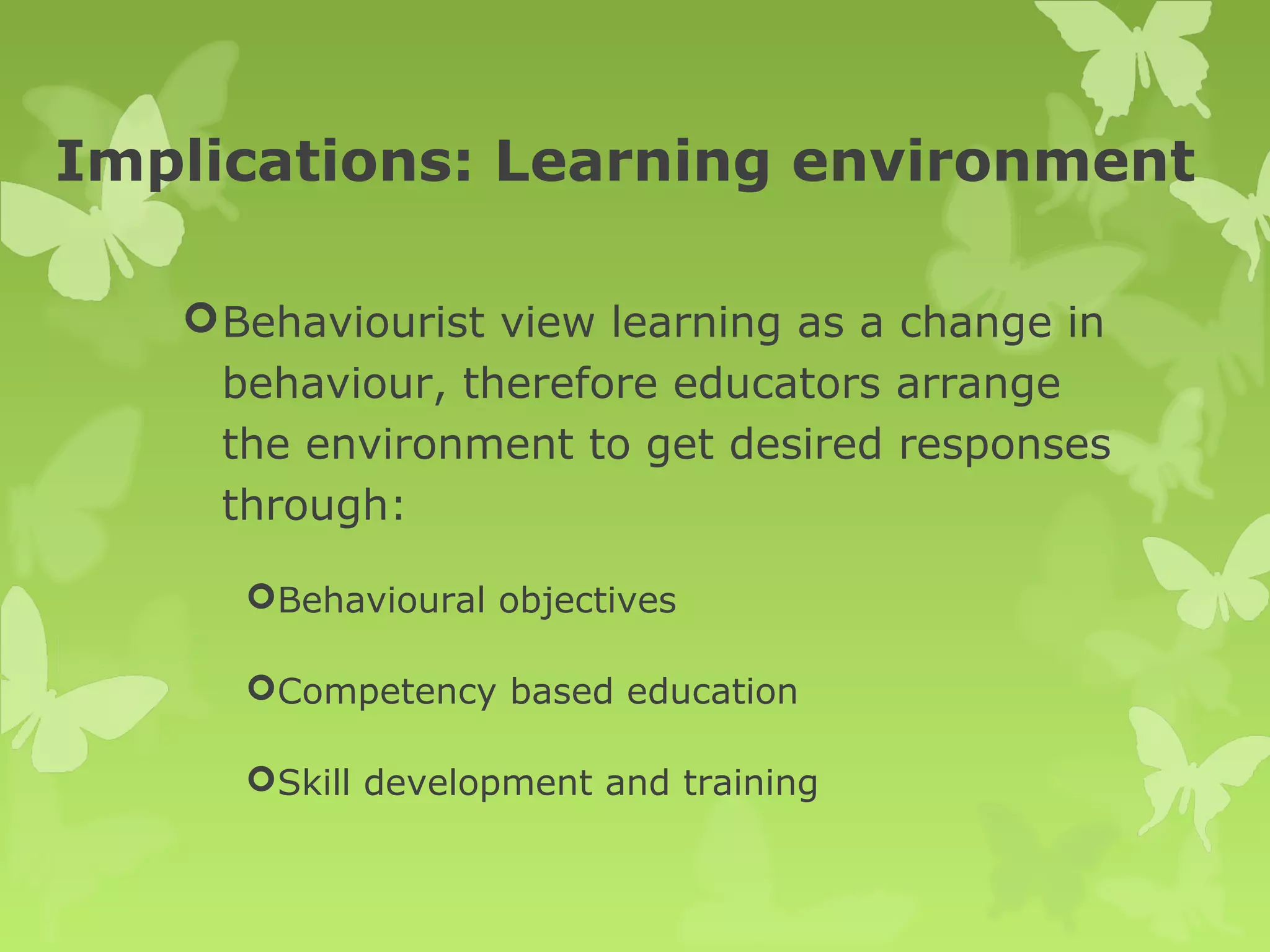 Implications: Learning environment

Behaviourist view learning as a change in behaviour, therefore educators arrange the environment to get desired responses through:

Behavioural objectives

Competency based education

Skill development and training